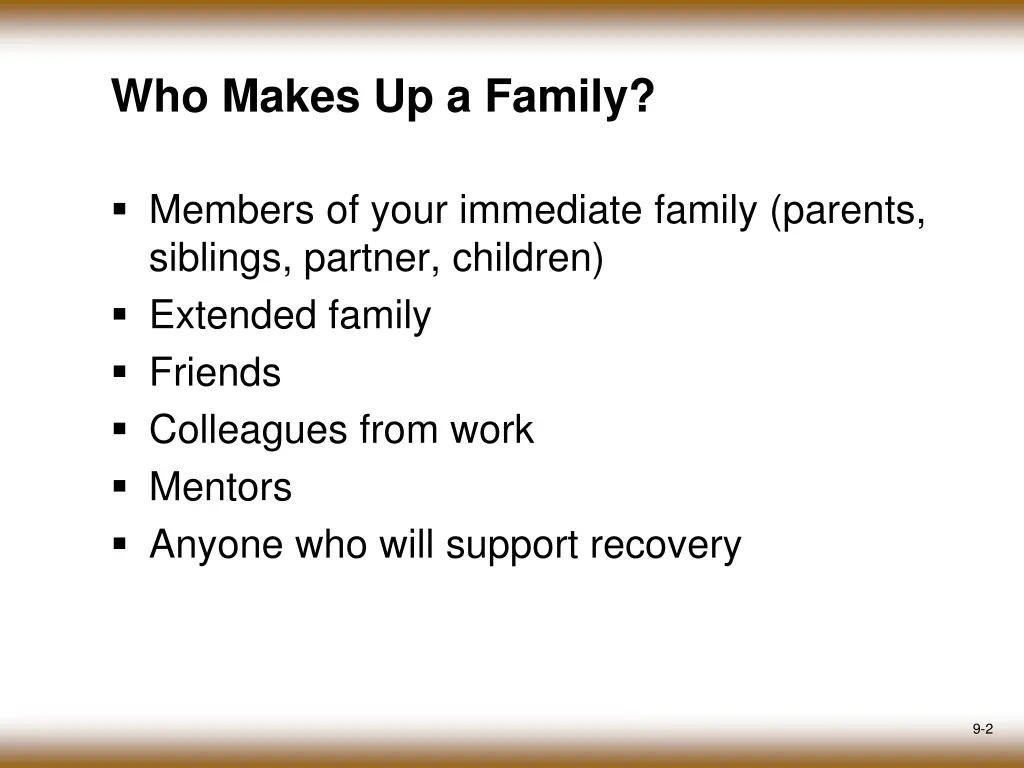 Who Makes Up a Family?

▪ Members of your immediate family (parents, siblings, partner, children)
▪ Extended family
▪ Friends
▪ Colleagues from work
▪ Mentors
▪ Anyone who will support recovery

9-2